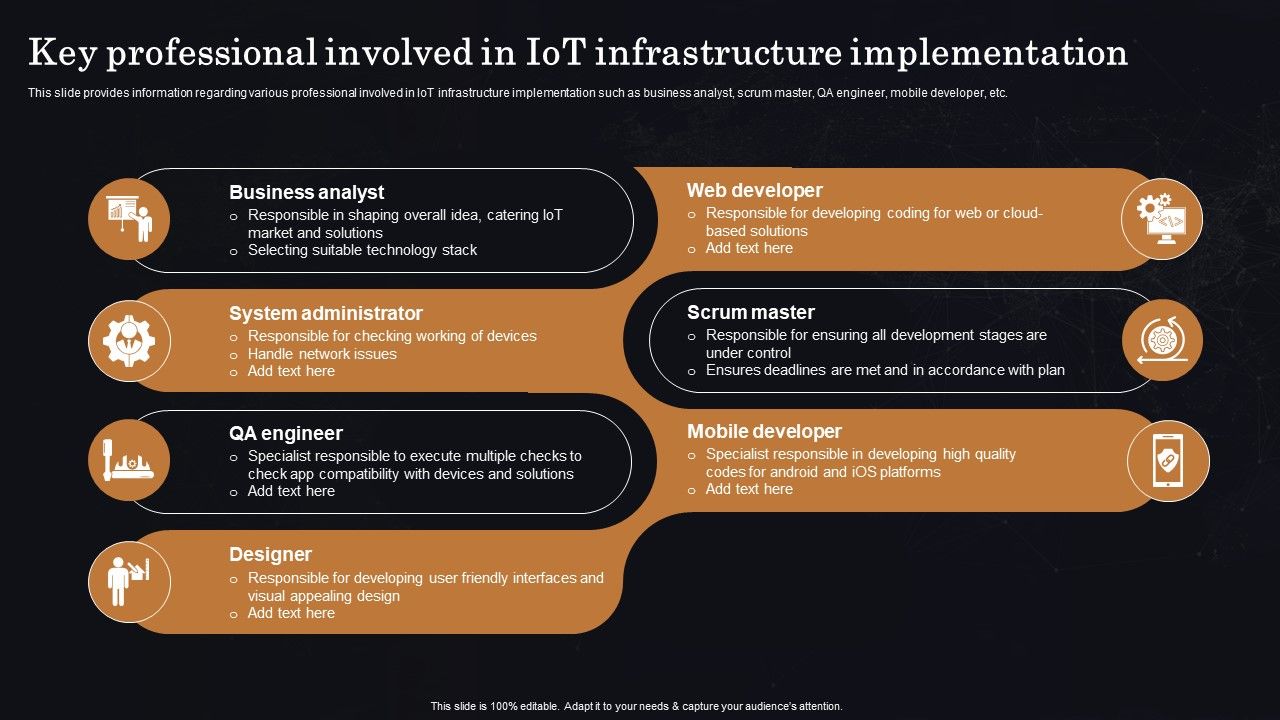 Key professional involved in IoT infrastructure implementation

This slide provides information regarding various professional involved in IoT infrastructure implementation such as business analyst, scrum master, QA engineer, mobile developer, etc.

Business analyst
o Responsible in shaping overall idea, catering IoT market and solutions
o Selecting suitable technology stack

System administrator
o Responsible for checking working of devices
o Handle network issues
o Add text here

QA engineer
o Specialist responsible to execute multiple checks to check app compatibility with devices and solutions
o Add text here

Designer
o Responsible for developing user friendly interfaces and visual appealing design
o Add text here

Web developer
o Responsible for developing coding for web or cloud-based solutions
o Add text here

Scrum master
o Responsible for ensuring all development stages are under control
o Ensures deadlines are met and in accordance with plan

Mobile developer
o Specialist responsible in developing high quality codes for android and iOS platforms
o Add text here

This slide is 100% editable. Adapt it to your needs & capture your audience's attention.